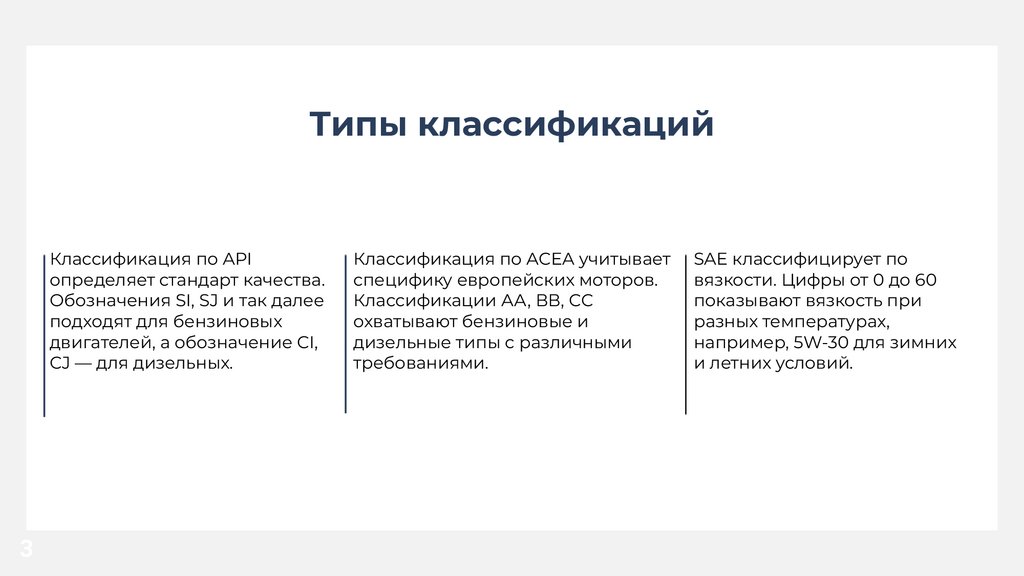 Типы классификаций

Классификация по API определяет стандарт качества. Обозначения SI, SJ и так далее подходят для бензиновых двигателей, а обозначение CI, CJ — для дизельных.

Классификация по ACEA учитывает специфику европейских моторов. Классификации AA, BB, CC охватывают бензиновые и дизельные типы с различными требованиями.

SAE классифицирует по вязкости. Цифры от 0 до 60 показывают вязкость при разных температурах, например, 5W-30 для зимних и летних условий.

3